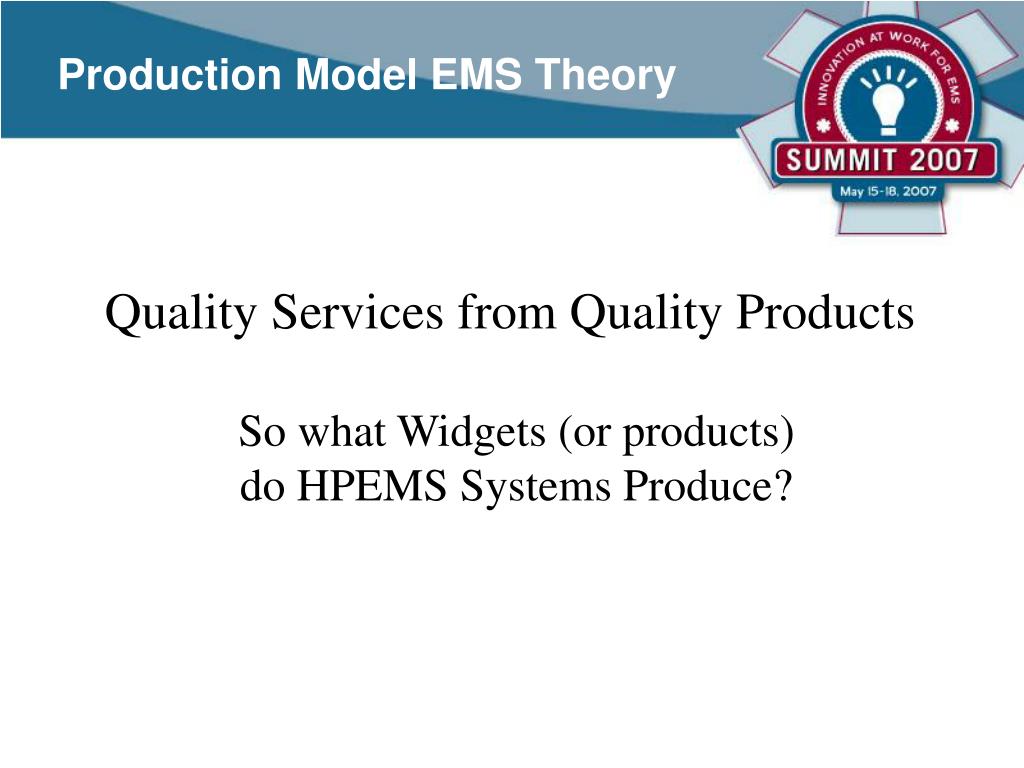 Production Model EMS Theory

INNOVATION AT WORK FOR EMS
SUMMIT 2007
May 15-18, 2007

Quality Services from Quality Products

So what Widgets (or products) do HPEMS Systems Produce?